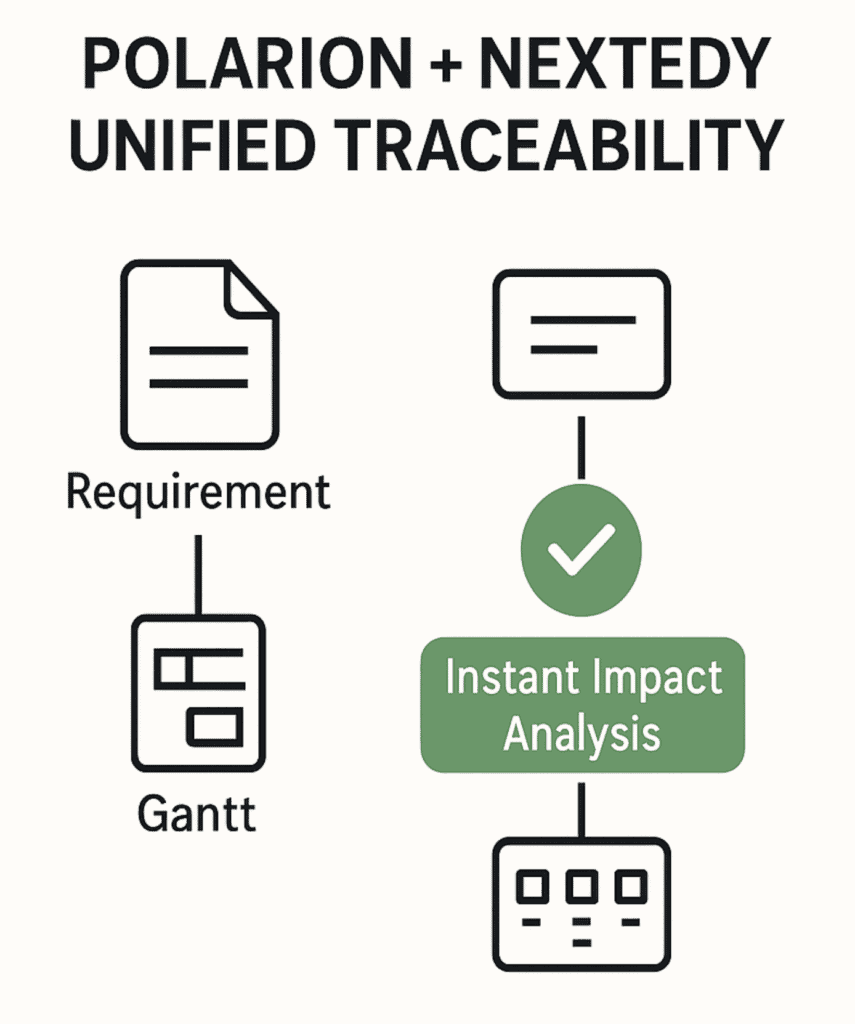 POLARION + NEXTEDY UNIFIED TRACEABILITY

Requirement

Gantt

Instant Impact Analysis